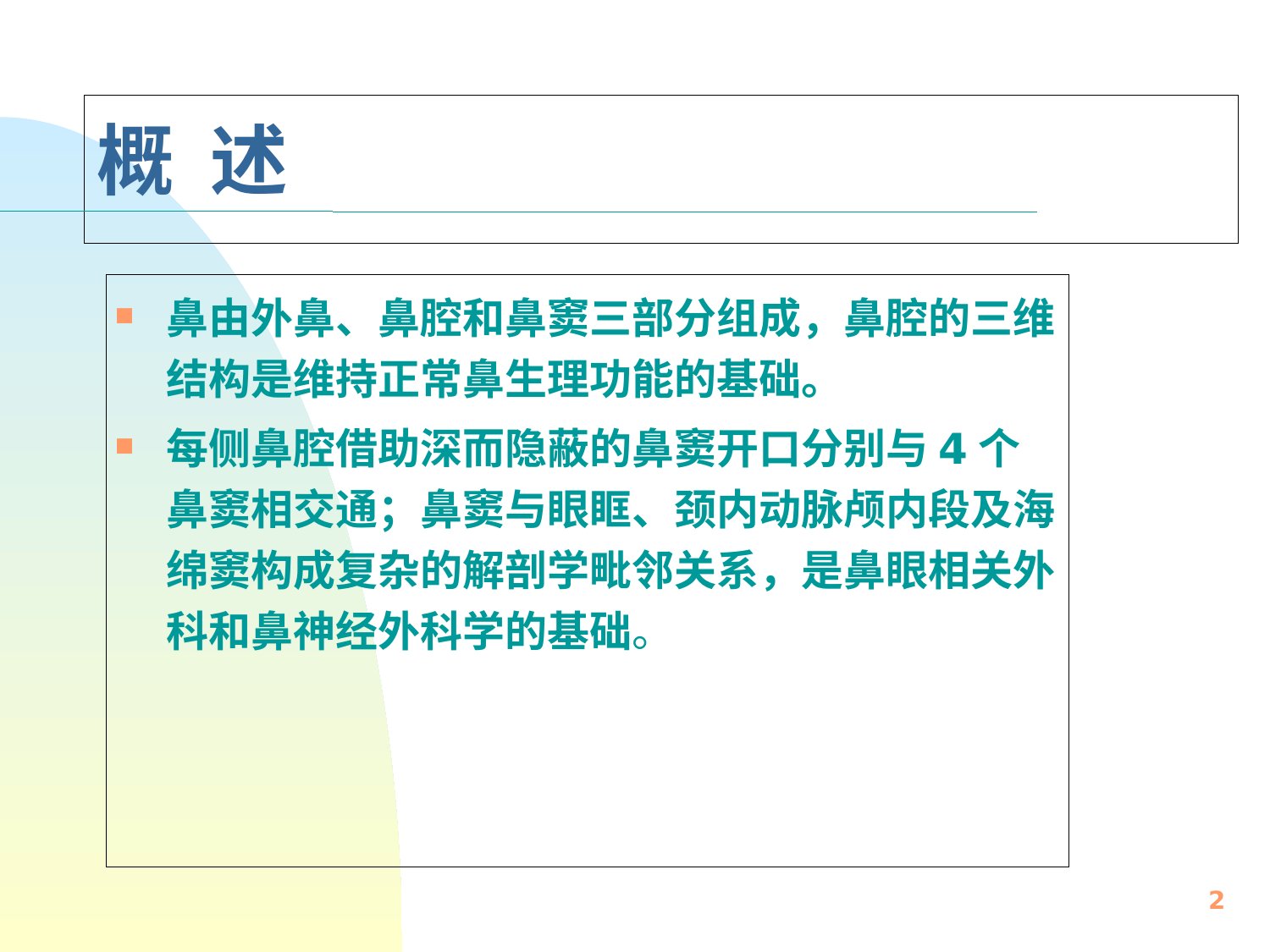 概 述

鼻由外鼻、鼻腔和鼻窦三部分组成，鼻腔的三维结构是维持正常鼻生理功能的基础。

每侧鼻腔借助深而隐蔽的鼻窦开口分别与 4 个鼻窦相交通；鼻窦与眼眶、颈内动脉颅内段及海绵窦构成复杂的解剖学毗邻关系，是鼻眼相关外科和鼻神经外科学的基础。

2